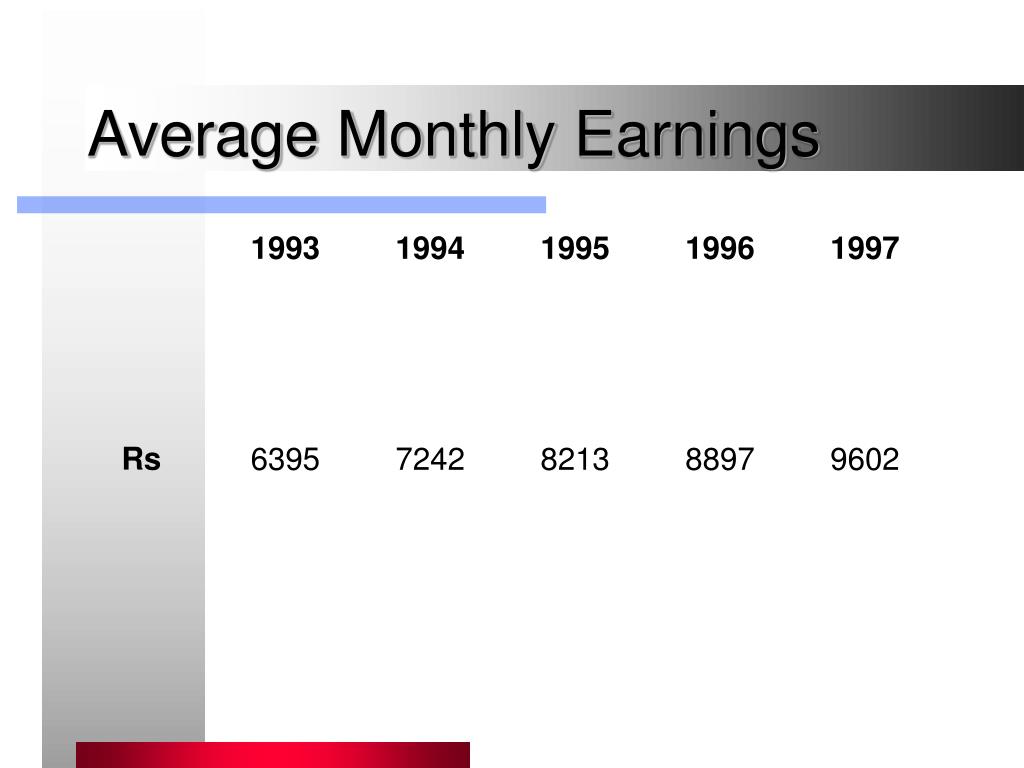 Average Monthly Earnings

| | 1993 | 1994 | 1995 | 1996 | 1997 |
|---|---|---|---|---|---|
| Rs | 6395 | 7242 | 8213 | 8897 | 9602 |